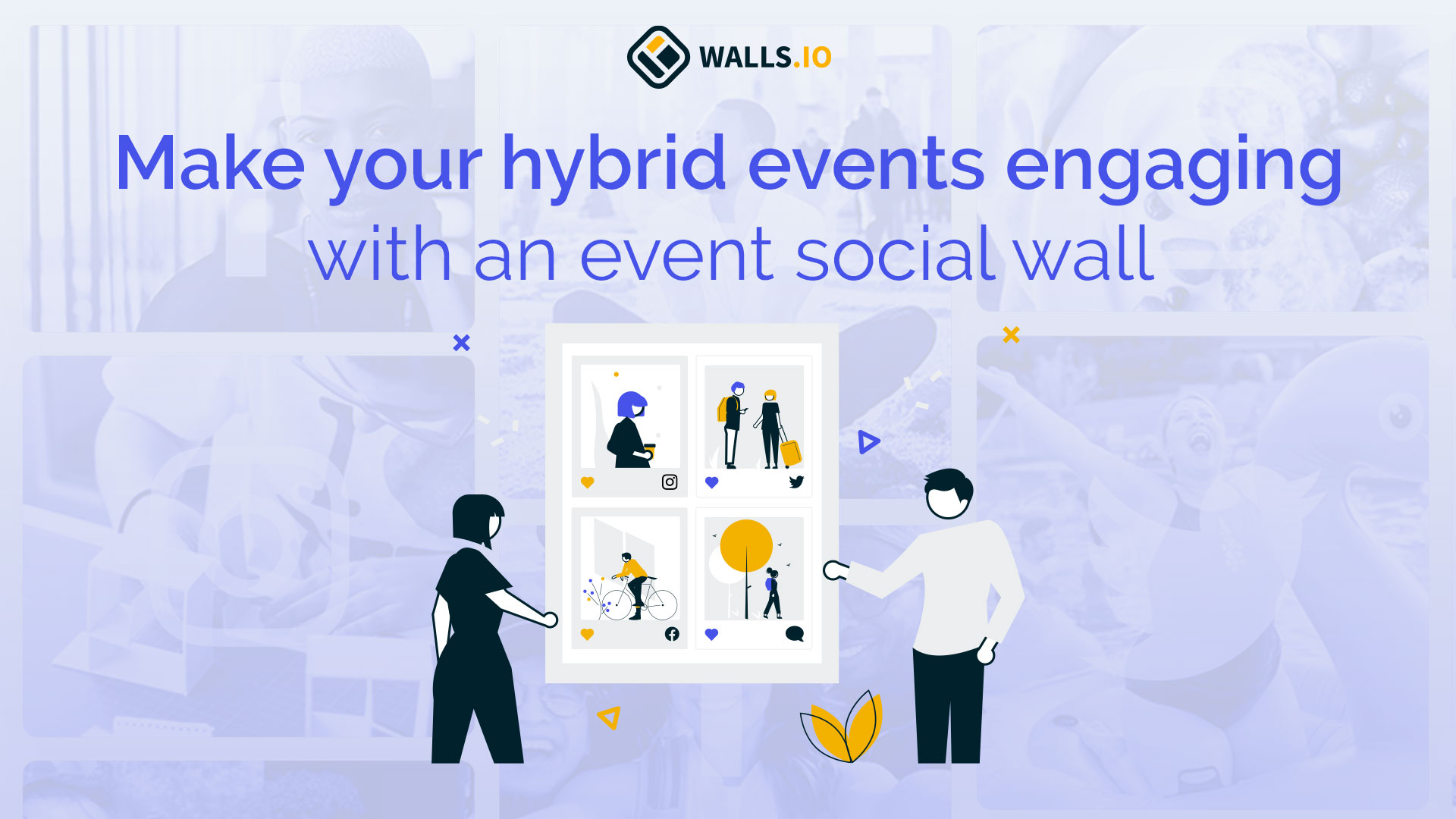 WALLS.IO

Make your hybrid events engaging with an event social wall